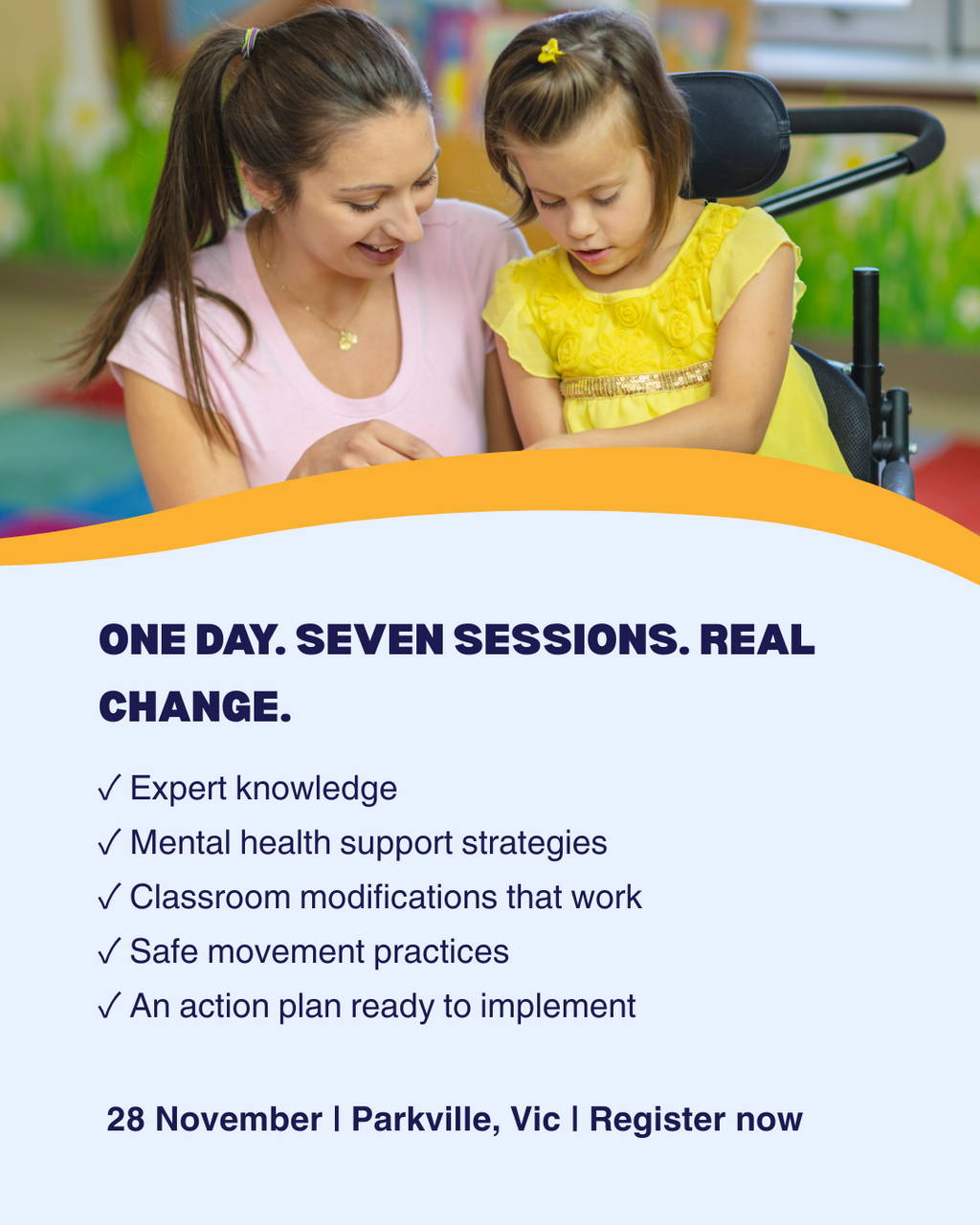 ONE DAY. SEVEN SESSIONS. REAL CHANGE.

✓ Expert knowledge
✓ Mental health support strategies
✓ Classroom modifications that work
✓ Safe movement practices
✓ An action plan ready to implement

28 November | Parkville, Vic | Register now